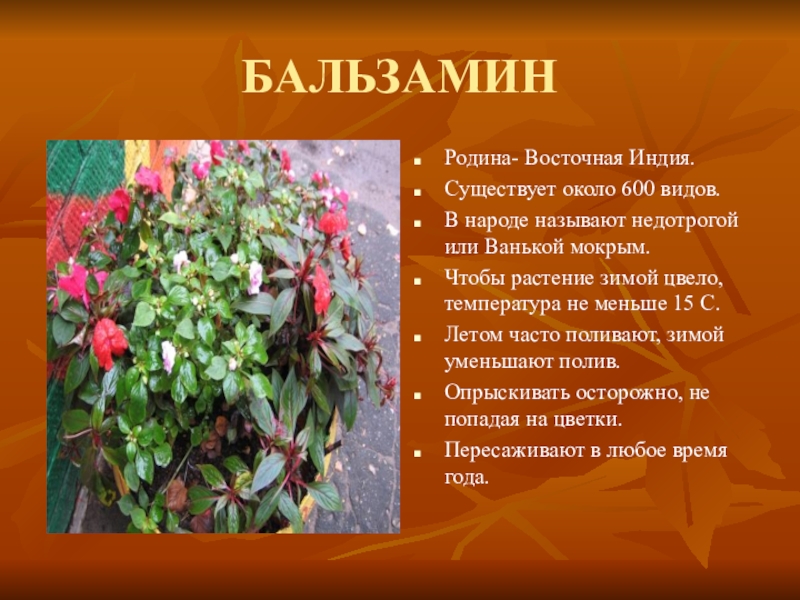 БАЛЬЗАМИН

- Родина- Восточная Индия.
- Существует около 600 видов.
- В народе называют недотрогой или Ванькой мокрым.
- Чтобы растение зимой цвело, температура не меньше 15 С.
- Летом часто поливают, зимой уменьшают полив.
- Опрыскивать осторожно, не попадая на цветки.
- Пересаживают в любое время года.